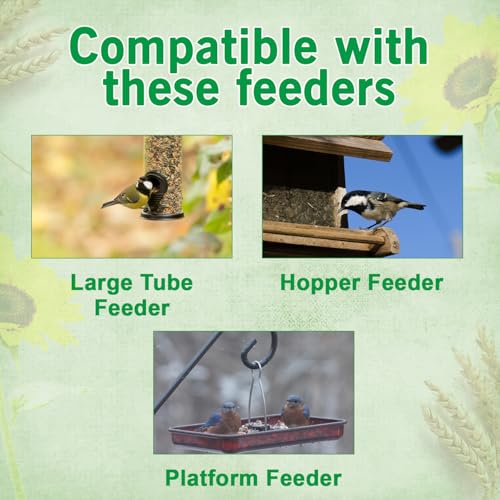 Compatible with these feeders

Large Tube Feeder

Hopper Feeder

Platform Feeder